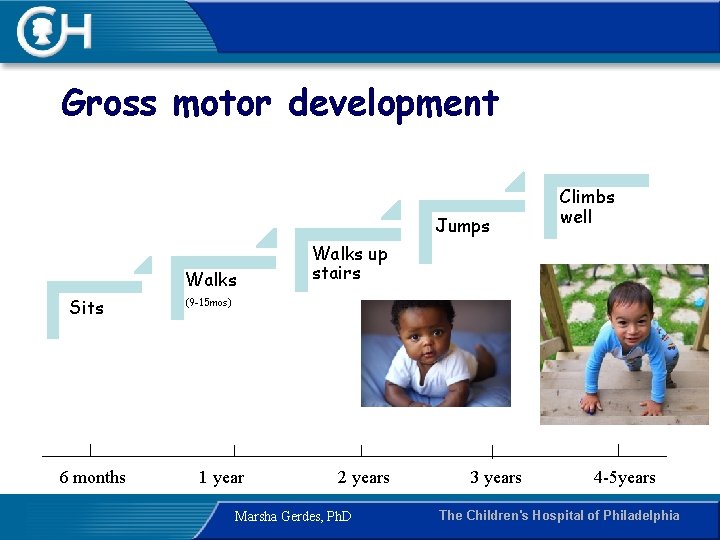 CH

Gross motor development

Sits

Walks
(9-15mos)

Walks up stairs

Jumps

Climbs well

6 months

1 year

2 years

3 years

4-5years

Marsha Gerdes, PhD

The Children's Hospital of Philadelphia